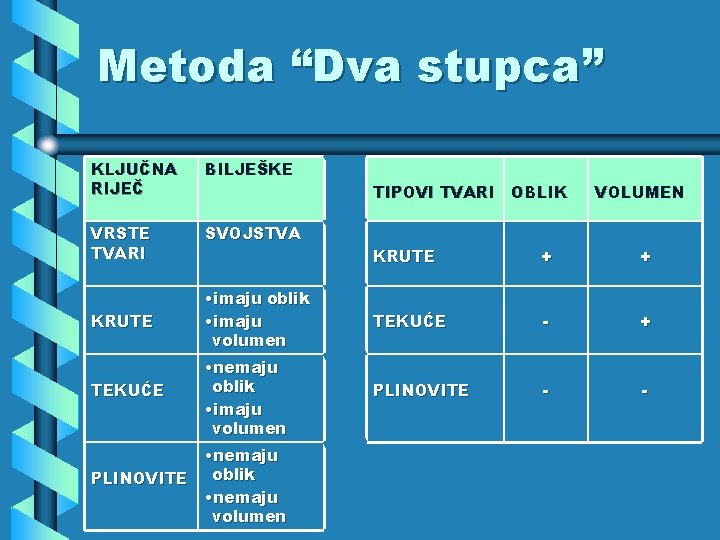 Metoda “Dva stupca”

| KLJUČNA RIJEČ | BILJEŠKE |
|---|---|
| VRSTE TVARI | SVOJSTVA |
| KRUTE | •imaju oblik •imaju volumen |
| TEKUĆE | •nemaju oblik •imaju volumen |
| PLINOVITE | •nemaju oblik •nemaju volumen |

| TIPOVI TVARI | OBLIK | VOLUMEN |
|---|---|---|
| KRUTE | + | + |
| TEKUĆE | - | + |
| PLINOVITE | - | - |